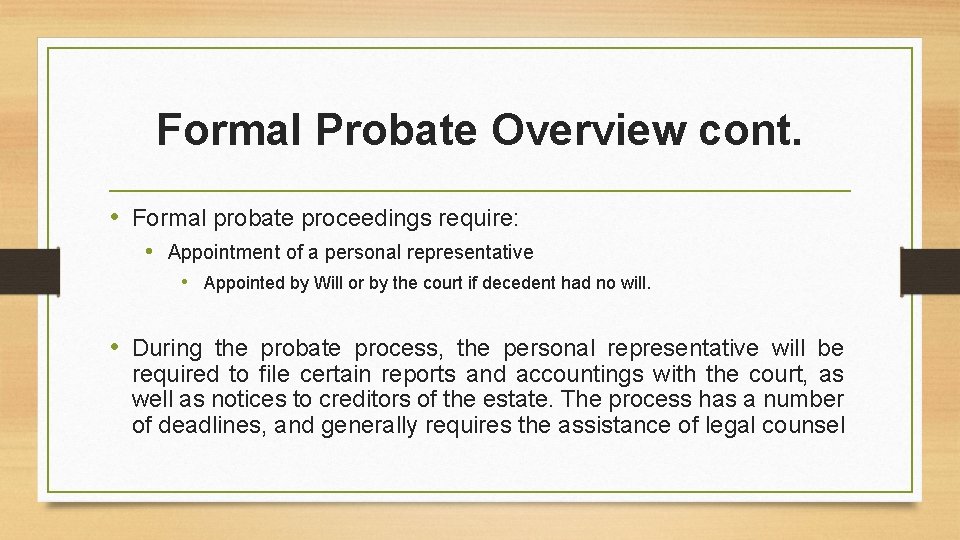 Formal Probate Overview cont.

• Formal probate proceedings require:
  • Appointment of a personal representative
    • Appointed by Will or by the court if decedent had no will.

• During the probate process, the personal representative will be required to file certain reports and accountings with the court, as well as notices to creditors of the estate. The process has a number of deadlines, and generally requires the assistance of legal counsel